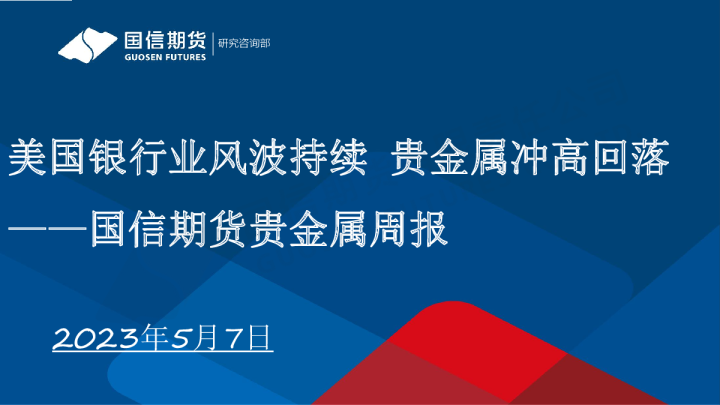 国信期货
GUOSEN FUTURES
研究咨询部

美国银行业风波持续 贵金属冲高回落
——国信期货贵金属周报

2023年5月7日